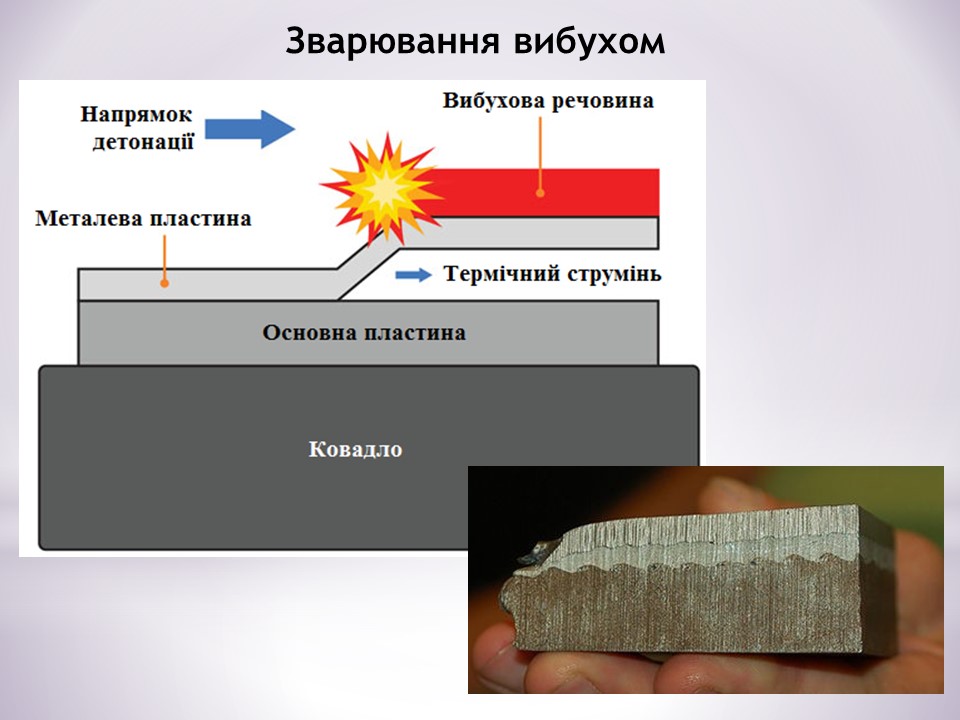 Зварювання вибухом

Напрямок детонації

Вибухова речовина

Металева пластина

Термічний струмінь

Основна пластина

Ковадло